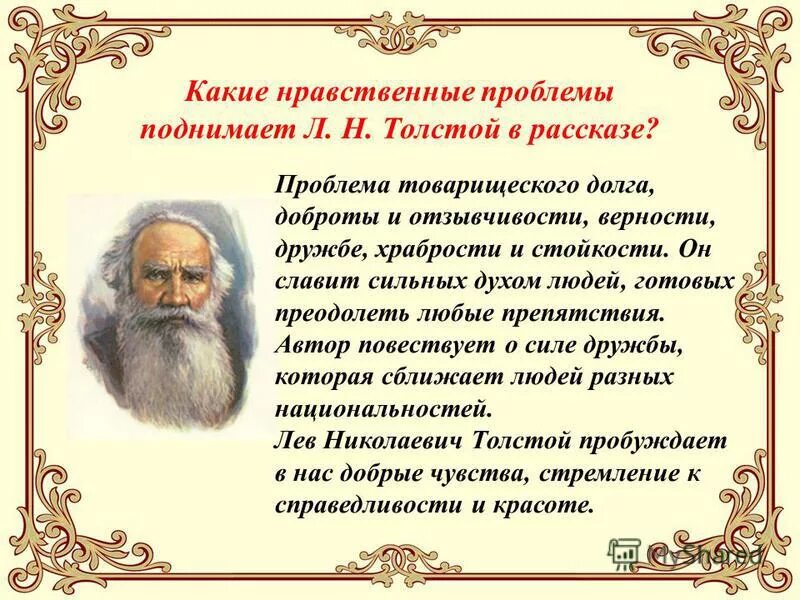 Какие нравственные проблемы поднимает Л. Н. Толстой в рассказе?

Проблема товарищеского долга, доброты и отзывчивости, верности, дружбе, храбрости и стойкости. Он славит сильных духом людей, готовых преодолеть любые препятствия. Автор повествует о силе дружбы, которая сближает людей разных национальностей.
Лев Николаевич Толстой пробуждает в нас добрые чувства, стремление к справедливости и красоте.

MyShared